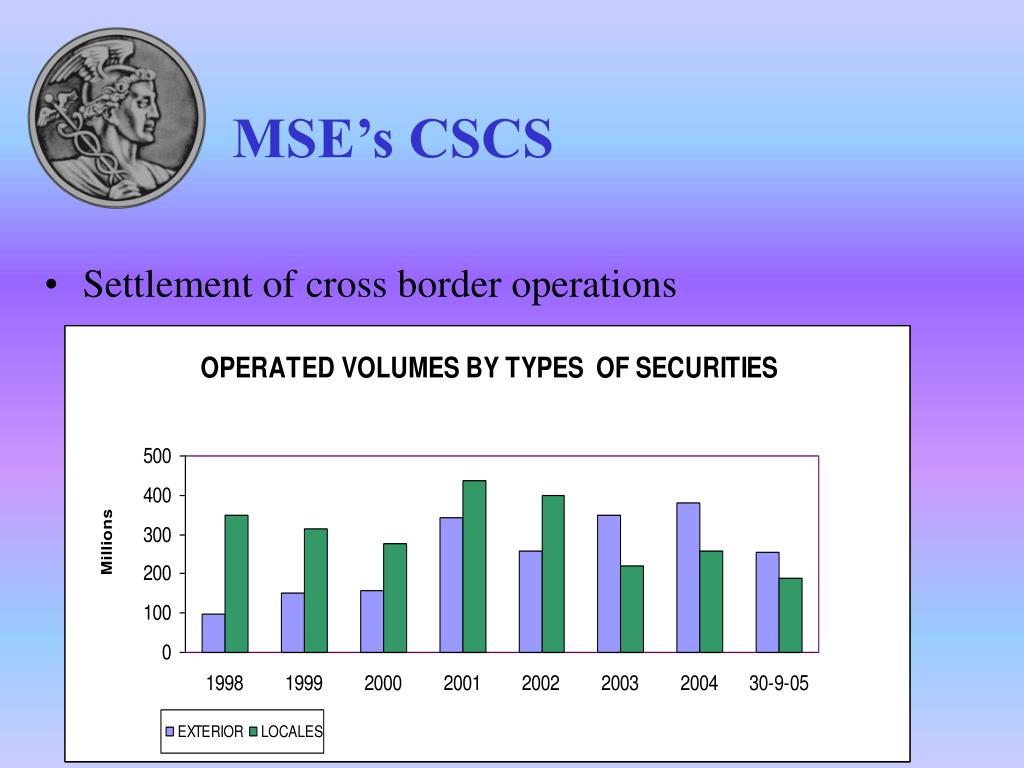 MSE’s CSCS

• Settlement of cross border operations

OPERATED VOLUMES BY TYPES OF SECURITIES

Millions

500
400
300
200
100
0

1998 1999 2000 2001 2002 2003 2004 30-9-05

EXTERIOR LOCALES